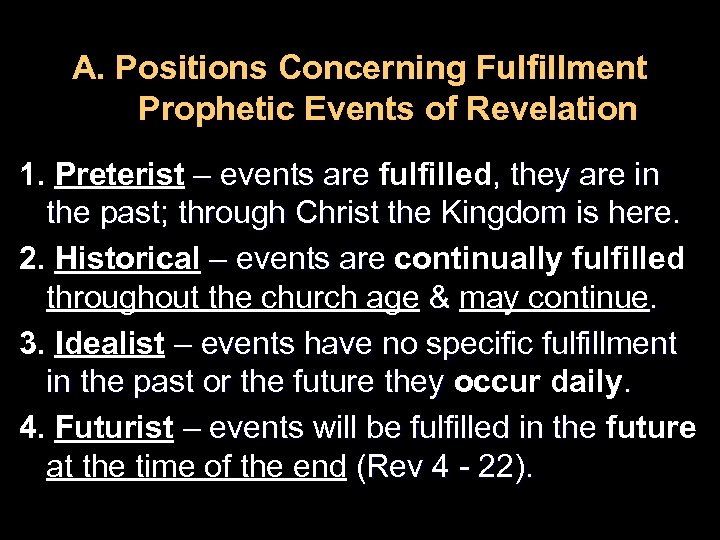 A. Positions Concerning Fulfillment Prophetic Events of Revelation

1. Preterist – events are fulfilled, they are in the past; through Christ the Kingdom is here.

2. Historical – events are continually fulfilled throughout the church age & may continue.

3. Idealist – events have no specific fulfillment in the past or the future they occur daily.

4. Futurist – events will be fulfilled in the future at the time of the end (Rev 4 - 22).